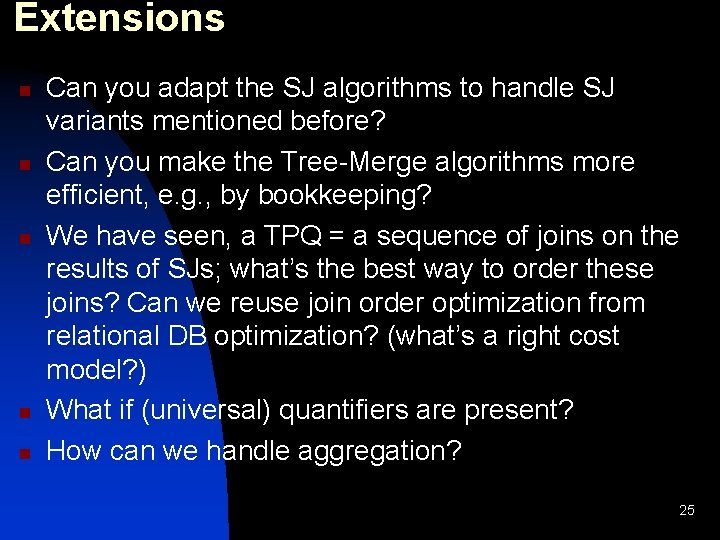 Extensions

- Can you adapt the SJ algorithms to handle SJ variants mentioned before?
- Can you make the Tree-Merge algorithms more efficient, e.g., by bookkeeping?
- We have seen, a TPQ = a sequence of joins on the results of SJs; what's the best way to order these joins? Can we reuse join order optimization from relational DB optimization? (what's a right cost model?)
- What if (universal) quantifiers are present?
- How can we handle aggregation?

25